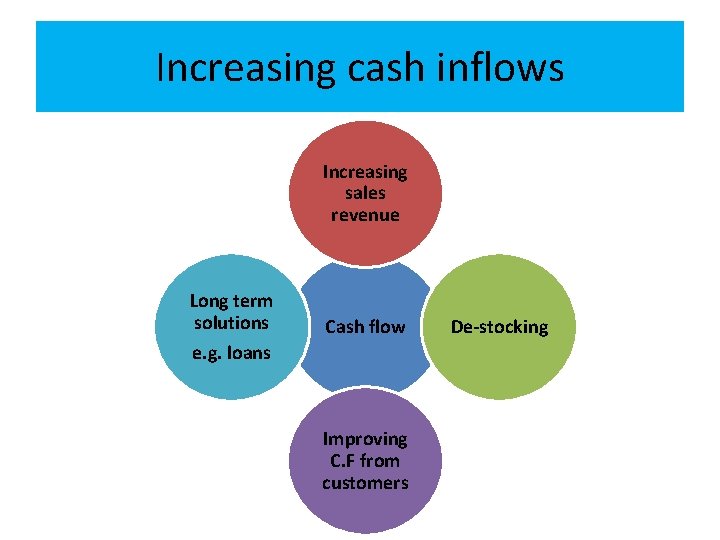 Increasing cash inflows

Increasing sales revenue

Long term solutions
e.g. loans

Cash flow

De-stocking

Improving C.F from customers